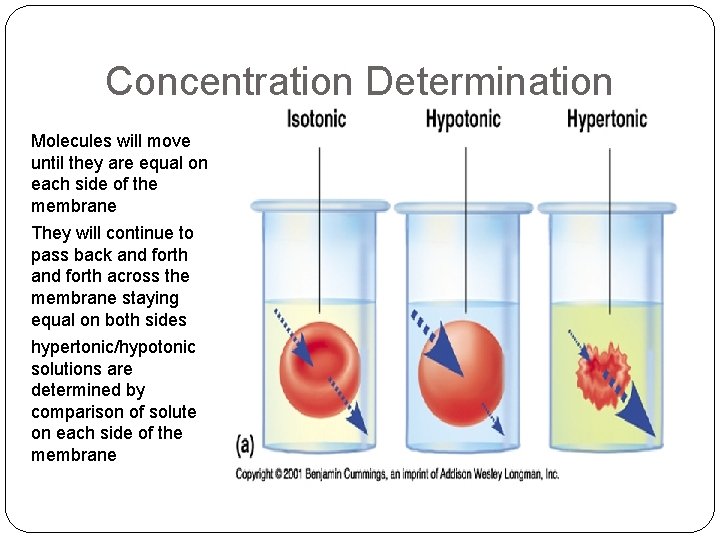 Concentration Determination

Molecules will move until they are equal on each side of the membrane

They will continue to pass back and forth and forth across the membrane staying equal on both sides

hypertonic/hypotonic solutions are determined by comparison of solute on each side of the membrane

Isotonic

Hypotonic

Hypertonic

(a)

Copyright © 2001 Benjamin Cummings, an imprint of Addison Wesley Longman, Inc.